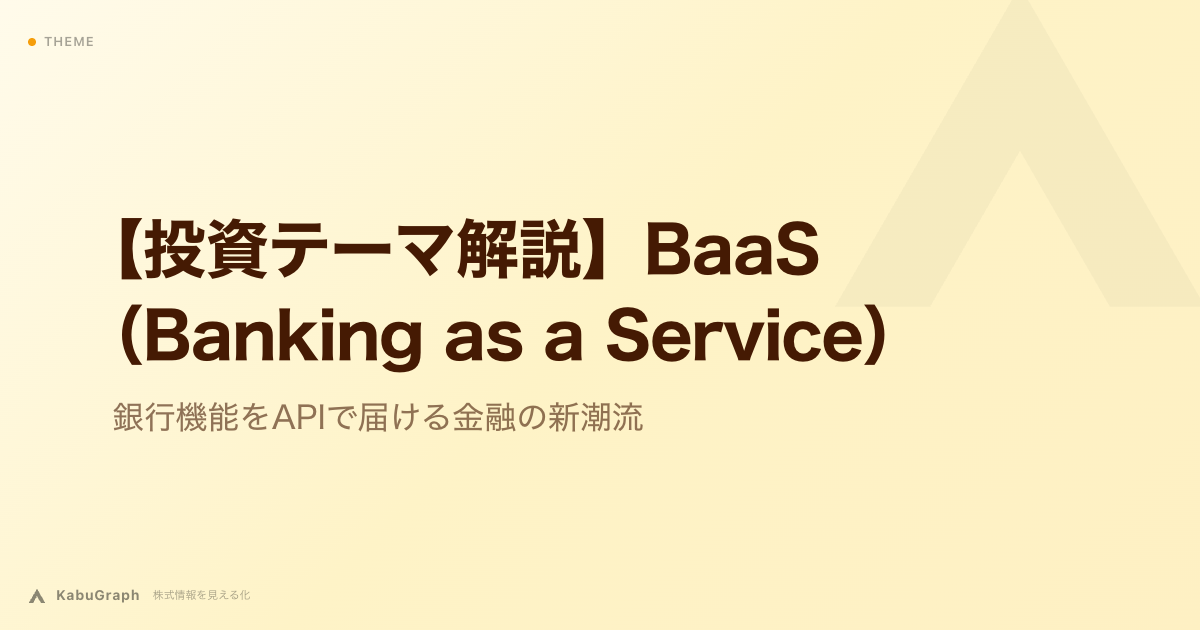 THEME

【投資テーマ解説】BaaS（Banking as a Service）

銀行機能をAPIで届ける金融の新潮流

KabuGraph 株式情報を見える化